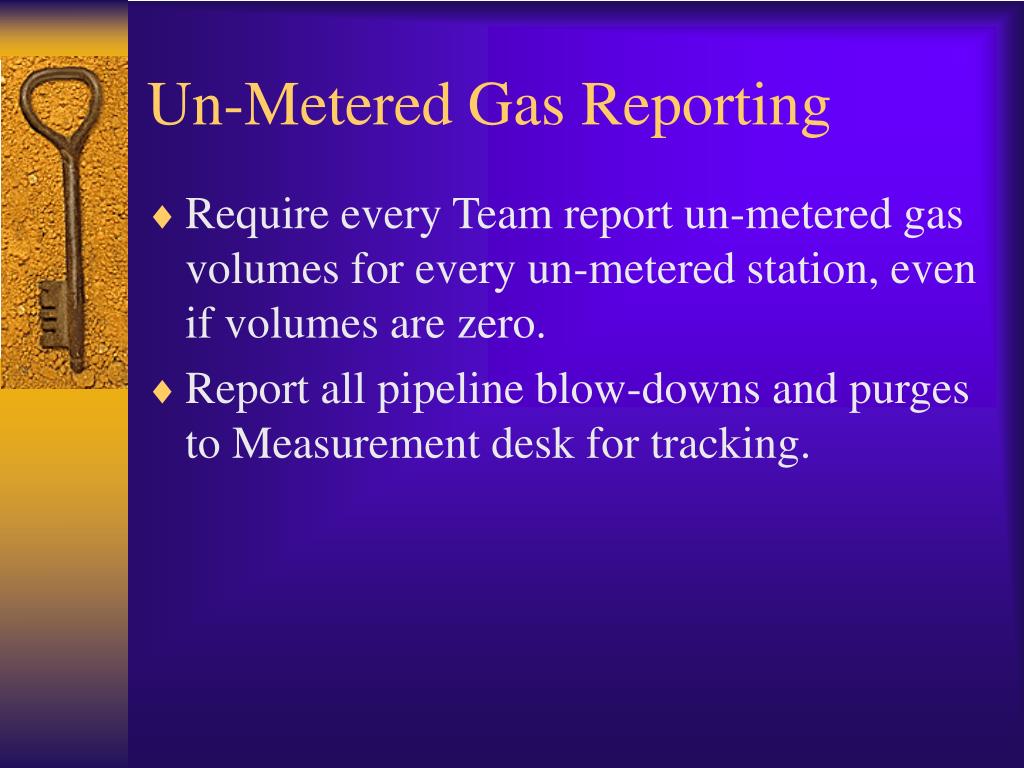 Un-Metered Gas Reporting

♦ Require every Team report un-metered gas volumes for every un-metered station, even if volumes are zero.

♦ Report all pipeline blow-downs and purges to Measurement desk for tracking.